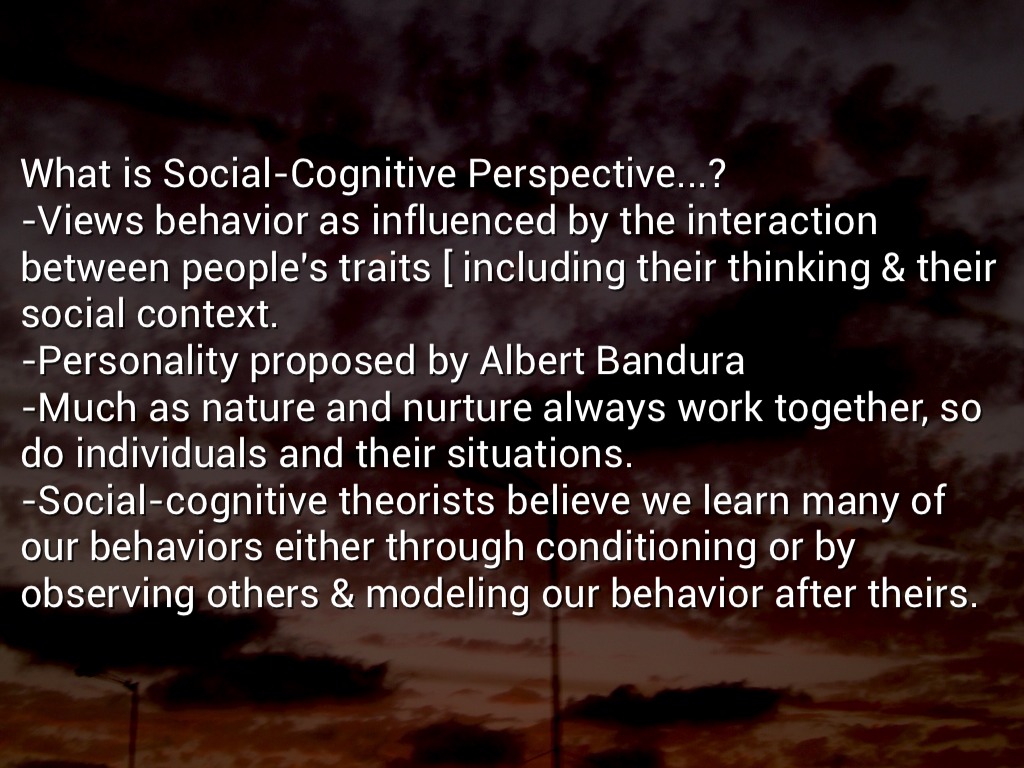 What is Social-Cognitive Perspective...?
-Views behavior as influenced by the interaction between people's traits [ including their thinking & their social context.
-Personality proposed by Albert Bandura
-Much as nature and nurture always work together, so do individuals and their situations.
-Social-cognitive theorists believe we learn many of our behaviors either through conditioning or by observing others & modeling our behavior after theirs.